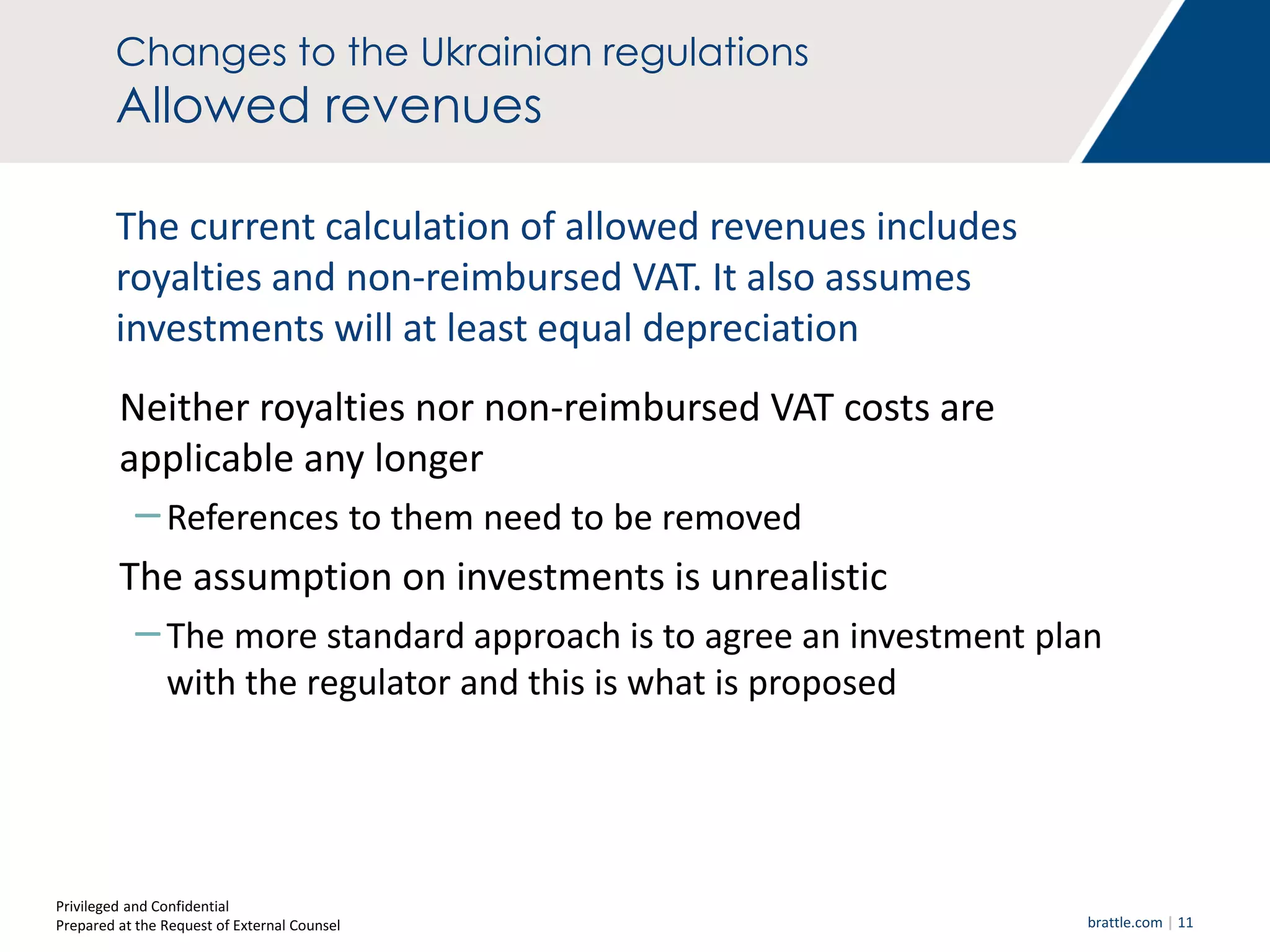 Changes to the Ukrainian regulations
Allowed revenues

The current calculation of allowed revenues includes royalties and non-reimbursed VAT. It also assumes investments will at least equal depreciation

Neither royalties nor non-reimbursed VAT costs are applicable any longer

– References to them need to be removed

The assumption on investments is unrealistic

– The more standard approach is to agree an investment plan with the regulator and this is what is proposed

Privileged and Confidential
Prepared at the Request of External Counsel

brattle.com | 11